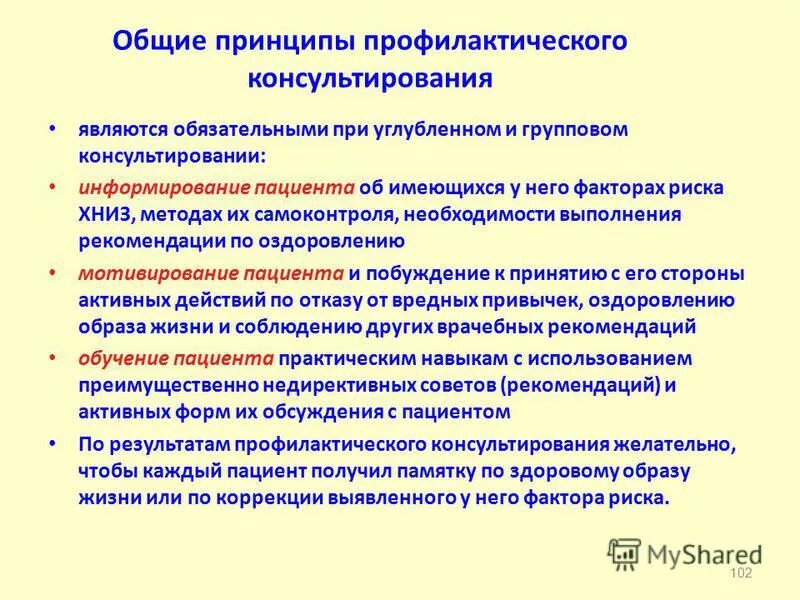 Общие принципы профилактического консультирования

• являются обязательными при углубленном и групповом консультировании:

• информирование пациента об имеющихся у него факторах риска ХНИЗ, методах их самоконтроля, необходимости выполнения рекомендации по оздоровлению

• мотивирование пациента и побуждение к принятию с его стороны активных действий по отказу от вредных привычек, оздоровлению образа жизни и соблюдению других врачебных рекомендаций

• обучение пациента практическим навыкам с использованием преимущественно недирективных советов (рекомендаций) и активных форм их обсуждения с пациентом

• По результатам профилактического консультирования желательно, чтобы каждый пациент получил памятку по здоровому образу жизни или по коррекции выявленного у него фактора риска.

MyShared

102